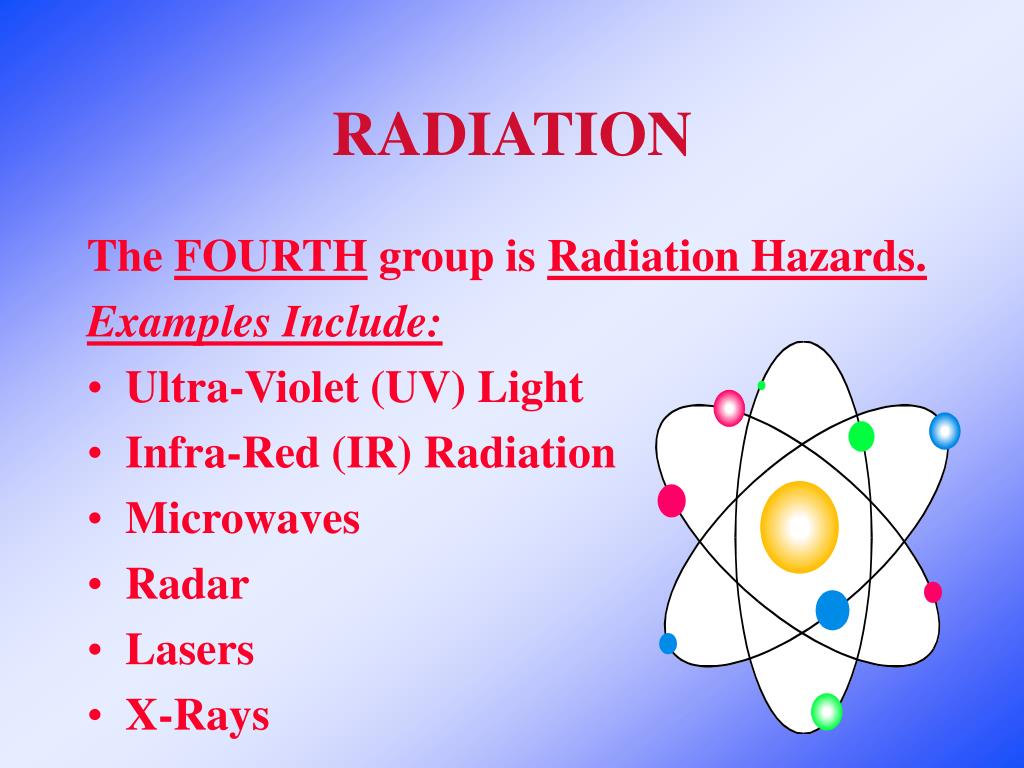 RADIATION

The FOURTH group is Radiation Hazards.

Examples Include:

• Ultra-Violet (UV) Light
• Infra-Red (IR) Radiation
• Microwaves
• Radar
• Lasers
• X-Rays